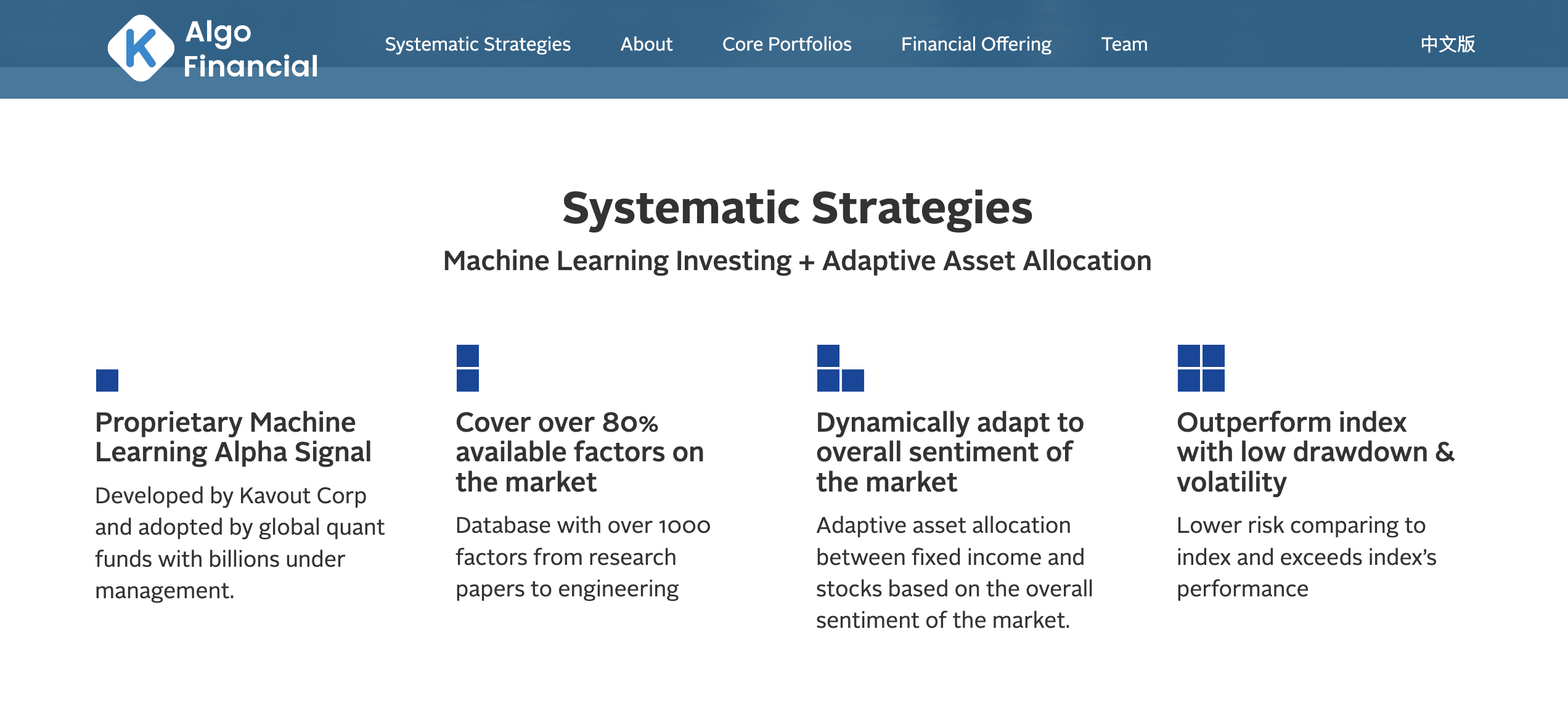 K Algo Financial

Systematic Strategies About Core Portfolios Financial Offering Team 中文版

Systematic Strategies

Machine Learning Investing + Adaptive Asset Allocation

Proprietary Machine Learning Alpha Signal

Developed by Kavout Corp and adopted by global quant funds with billions under management.

Cover over 80% available factors on the market

Database with over 1000 factors from research papers to engineering

Dynamically adapt to overall sentiment of the market

Adaptive asset allocation between fixed income and stocks based on the overall sentiment of the market.

Outperform index with low drawdown & volatility

Lower risk comparing to index and exceeds index's performance